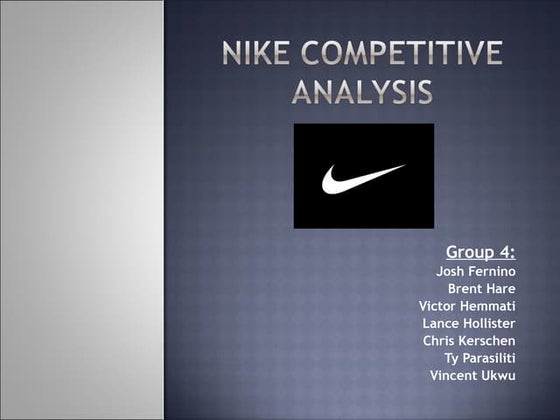 NIKE COMPETITIVE ANALYSIS

Group 4:
Josh Fernino
Brent Hare
Victor Hemmati
Lance Hollister
Chris Kerschen
Ty Parasiliti
Vincent Ukwu